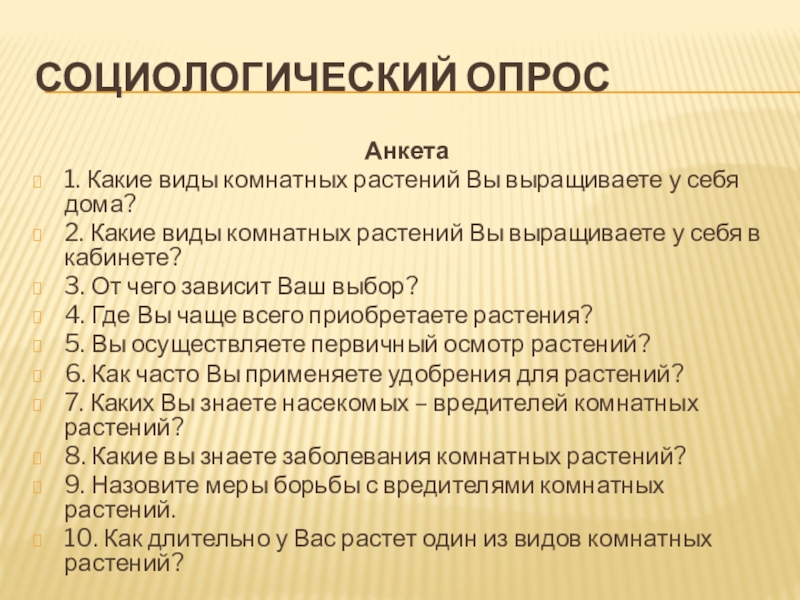 СОЦИОЛОГИЧЕСКИЙ ОПРОС

Анкета

1. Какие виды комнатных растений Вы выращиваете у себя дома?

2. Какие виды комнатных растений Вы выращиваете у себя в кабинете?

3. От чего зависит Ваш выбор?

4. Где Вы чаще всего приобретаете растения?

5. Вы осуществляете первичный осмотр растений?

6. Как часто Вы применяете удобрения для растений?

7. Каких Вы знаете насекомых – вредителей комнатных растений?

8. Какие вы знаете заболевания комнатных растений?

9. Назовите меры борьбы с вредителями комнатных растений.

10. Как длительно у Вас растет один из видов комнатных растений?